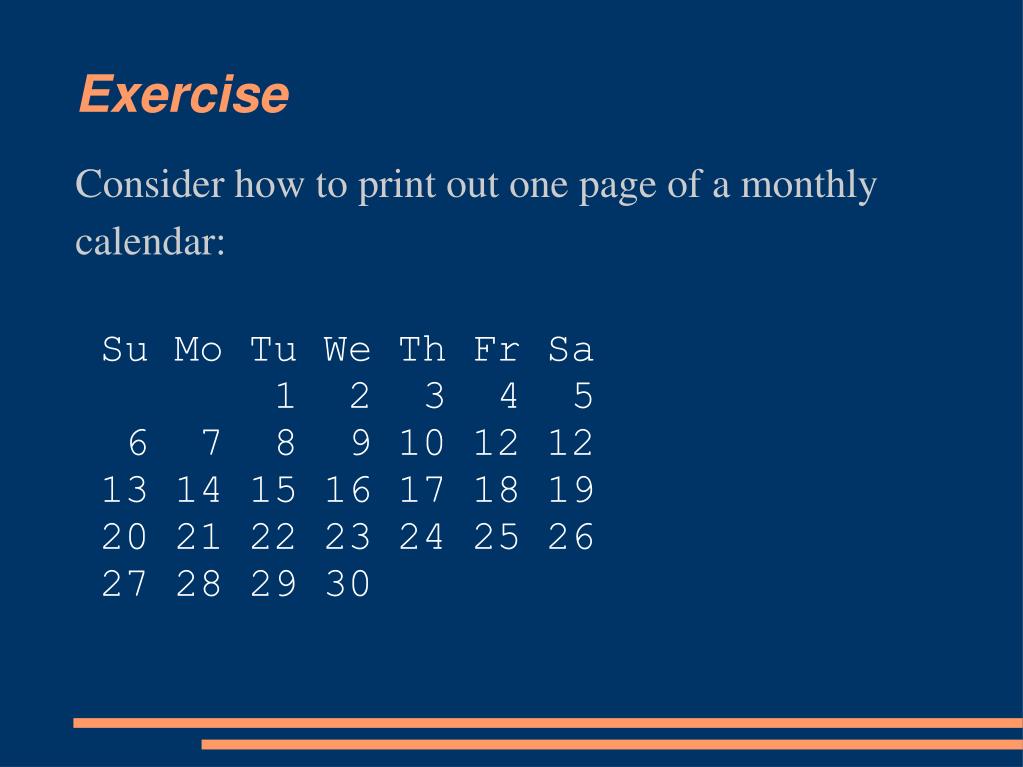 Exercise

Consider how to print out one page of a monthly calendar:

| Su | Mo | Tu | We | Th | Fr | Sa |
|---|---|---|---|---|---|---|
| | | 1 | 2 | 3 | 4 | 5 |
| 6 | 7 | 8 | 9 | 10 | 12 | 12 |
| 13 | 14 | 15 | 16 | 17 | 18 | 19 |
| 20 | 21 | 22 | 23 | 24 | 25 | 26 |
| 27 | 28 | 29 | 30 | | | |